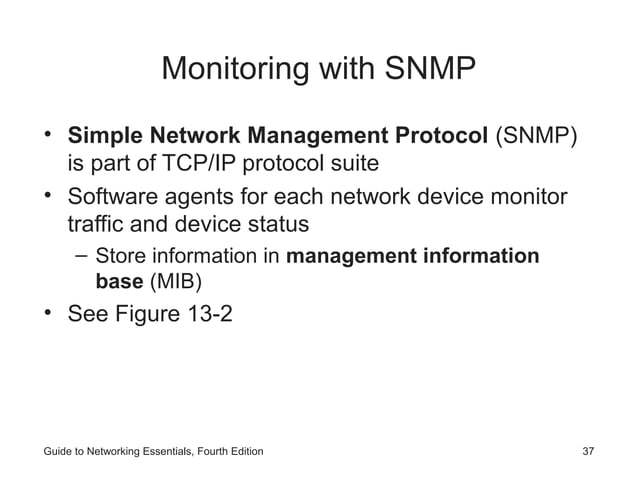 Monitoring with SNMP

• Simple Network Management Protocol (SNMP) is part of TCP/IP protocol suite
• Software agents for each network device monitor traffic and device status
– Store information in management information base (MIB)
• See Figure 13-2

Guide to Networking Essentials, Fourth Edition

37